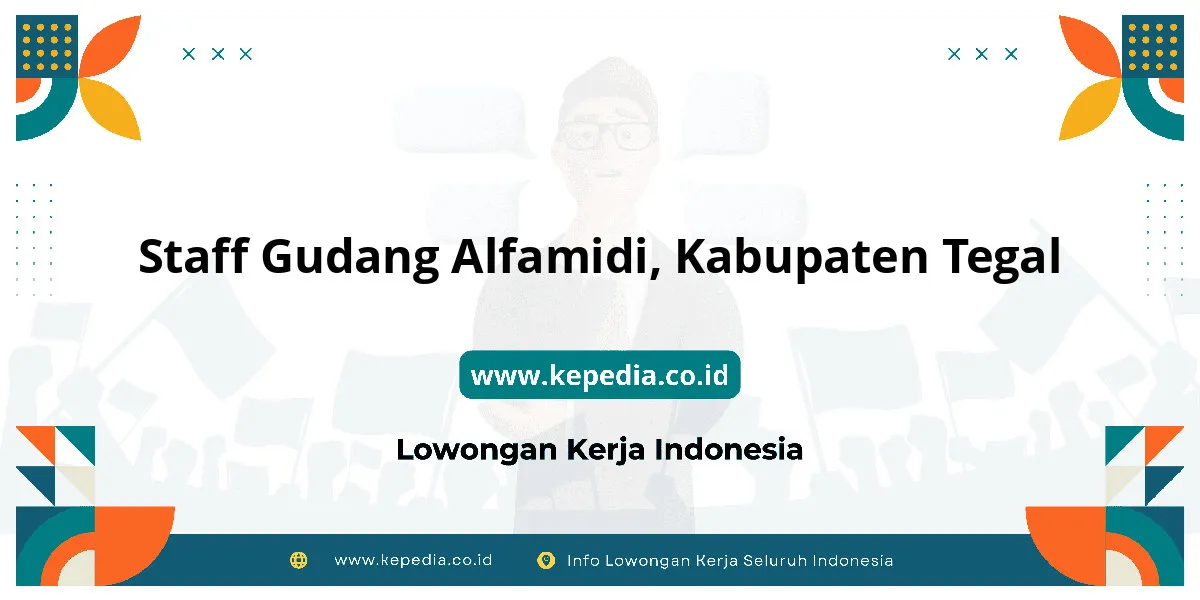 Staff Gudang Alfamidi, Kabupaten Tegal

www.kepedia.co.id

Lowongan Kerja Indonesia

www.kepedia.co.id

Info Lowongan Kerja Seluruh Indonesia